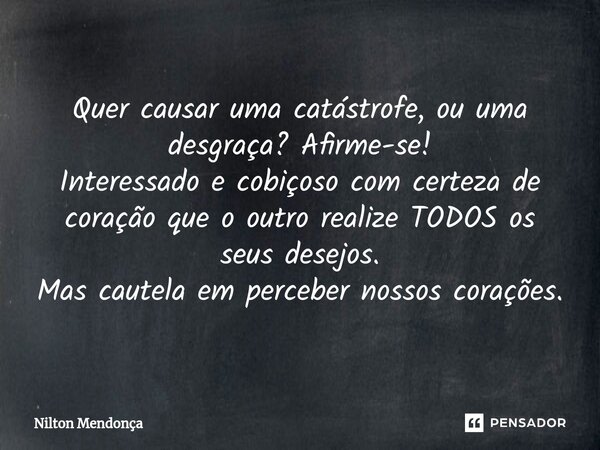 Quer causar uma catástrofe, ou uma desgraça? Afirme-se!
Interessado e cobiçoso com certeza de coração que o outro realize TODOS os seus desejos.
Mas cautela em perceber nossos corações.

Nilton Mendonça

PENSADOR